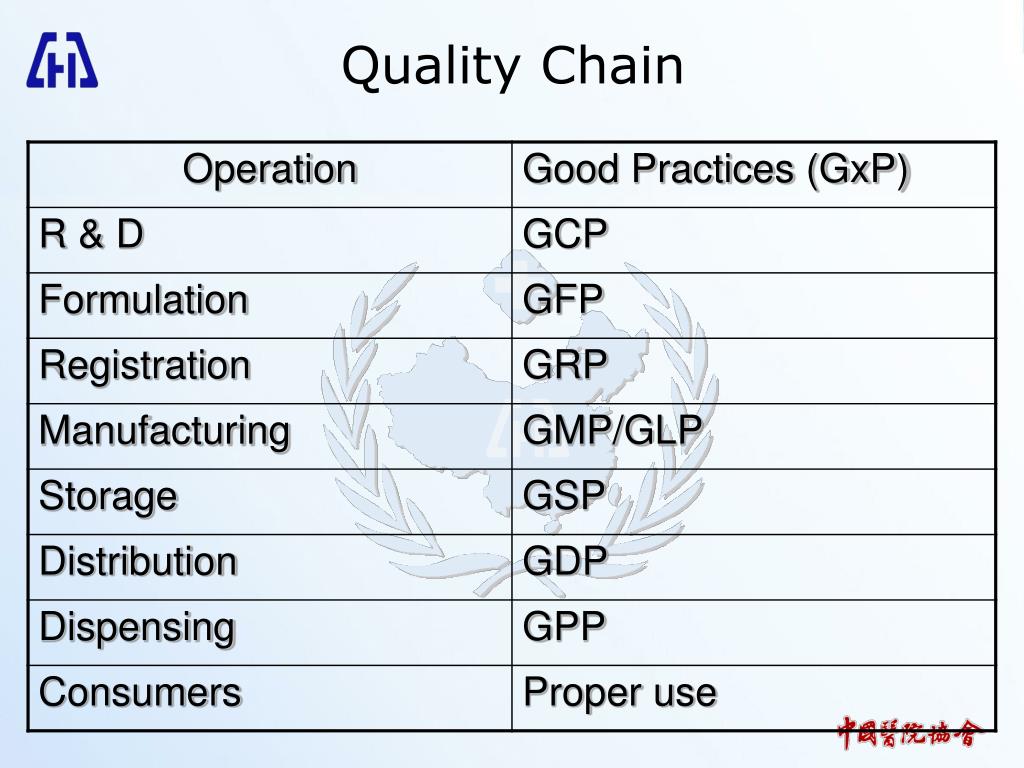 Quality Chain

| Operation | Good Practices (GxP) |
|---|---|
| R & D | GCP |
| Formulation | GFP |
| Registration | GRP |
| Manufacturing | GMP/GLP |
| Storage | GSP |
| Distribution | GDP |
| Dispensing | GPP |
| Consumers | Proper use |

中國醫院協會